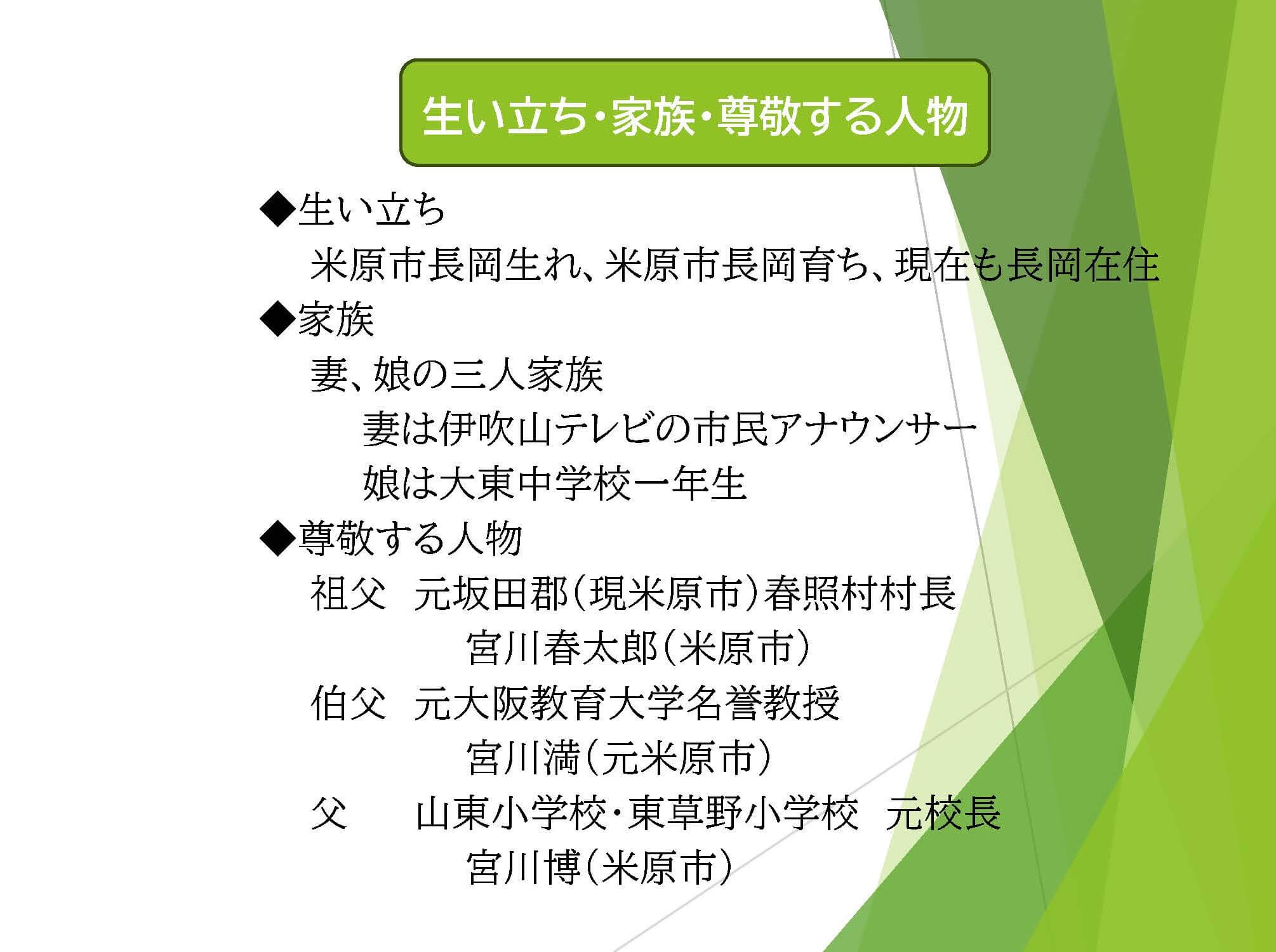 生い立ち・家族・尊敬する人物

◆生い立ち
米原市長岡生れ、米原市長岡育ち、現在も長岡在住

◆家族
妻、娘の三人家族
妻は伊吹山テレビの市民アナウンサー
娘は大東中学校一年生

◆尊敬する人物
祖父　元坂田郡（現米原市）春照村村長
宮川春太郎（米原市）
伯父　元大阪教育大学名誉教授
宮川満（元米原市）
父　山東小学校・東草野小学校　元校長
宮川博（米原市）